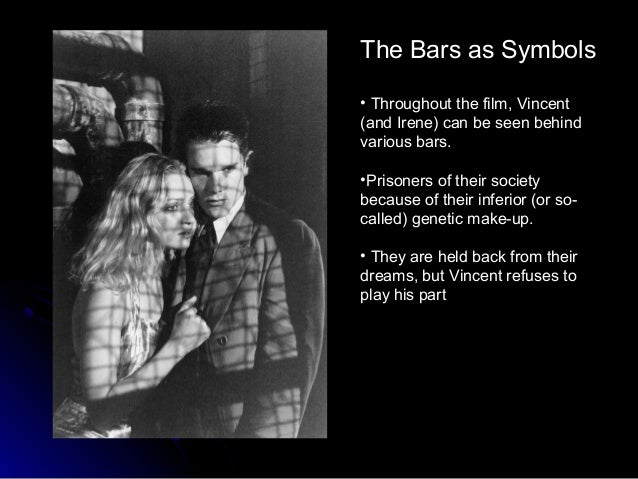 The Bars as Symbols

• Throughout the film, Vincent (and Irene) can be seen behind various bars.

•Prisoners of their society because of their inferior (or so-called) genetic make-up.

• They are held back from their dreams, but Vincent refuses to play his part